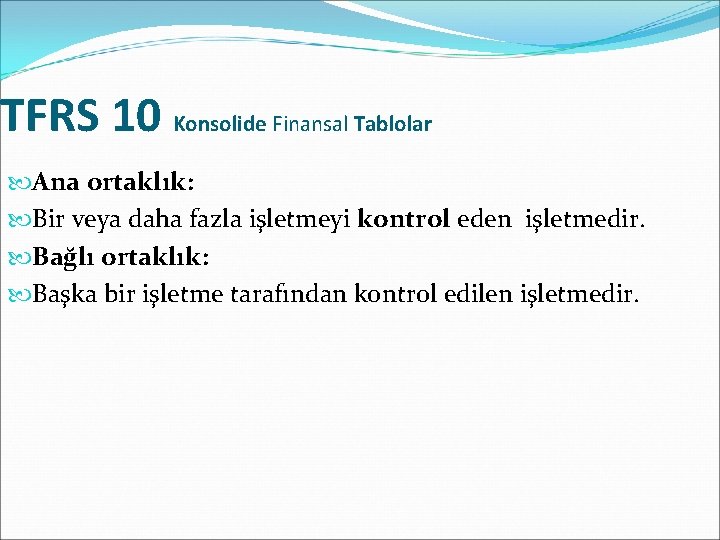 TFRS 10 Konsolide Finansal Tablolar

Ana ortaklık:

Bir veya daha fazla işletmeyi kontrol eden işletmedir.

Bağlı ortaklık:

Başka bir işletme tarafından kontrol edilen işletmedir.